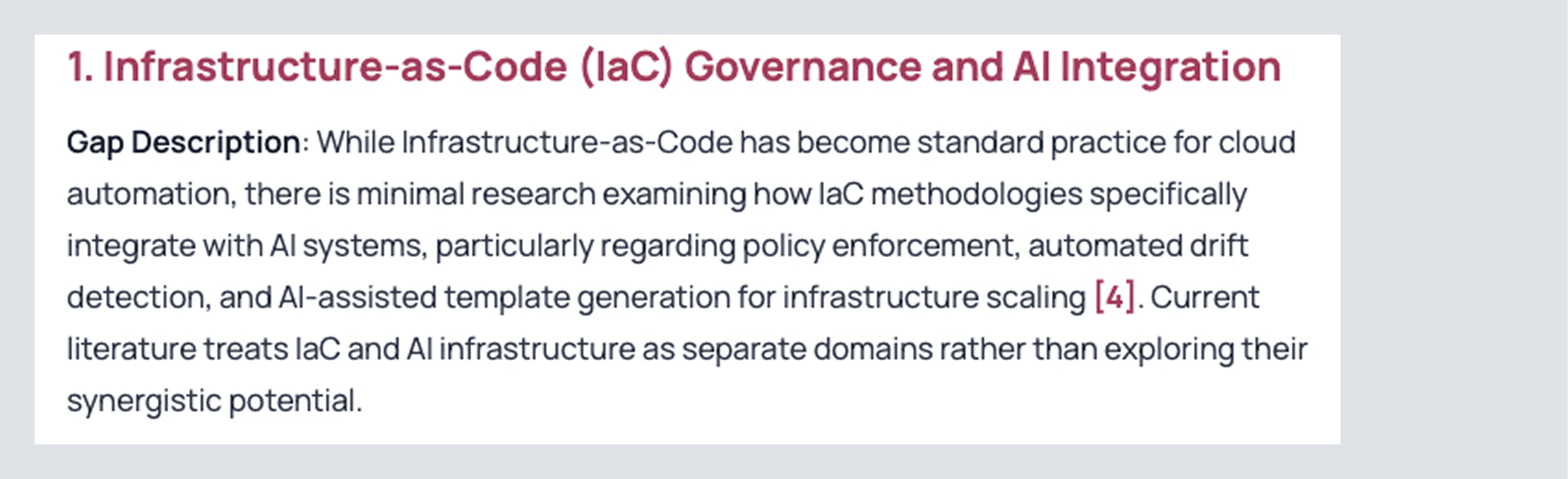 1. Infrastructure-as-Code (IaC) Governance and AI Integration

Gap Description: While Infrastructure-as-Code has become standard practice for cloud automation, there is minimal research examining how IaC methodologies specifically integrate with AI systems, particularly regarding policy enforcement, automated drift detection, and AI-assisted template generation for infrastructure scaling [4]. Current literature treats IaC and AI infrastructure as separate domains rather than exploring their synergistic potential.